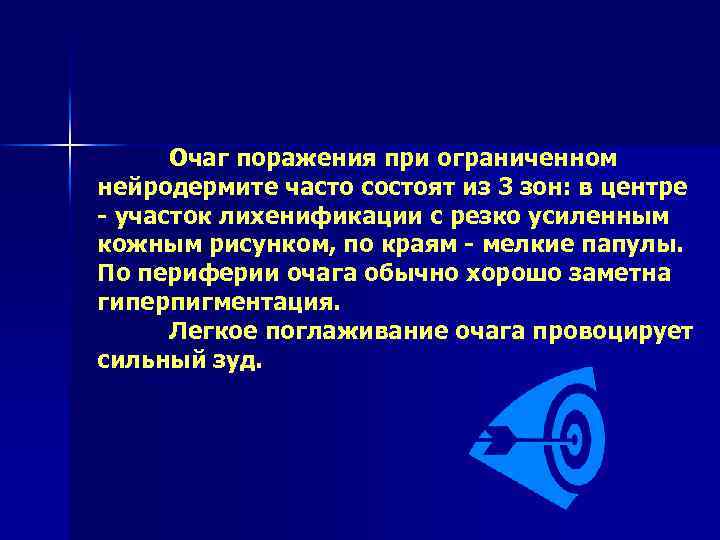 Очаг поражения при ограниченном нейродермите часто состоят из 3 зон: в центре - участок лихенификации с резко усиленным кожным рисунком, по краям - мелкие папулы. По периферии очага обычно хорошо заметна гиперпигментация.

Легкое поглаживание очага провоцирует сильный зуд.